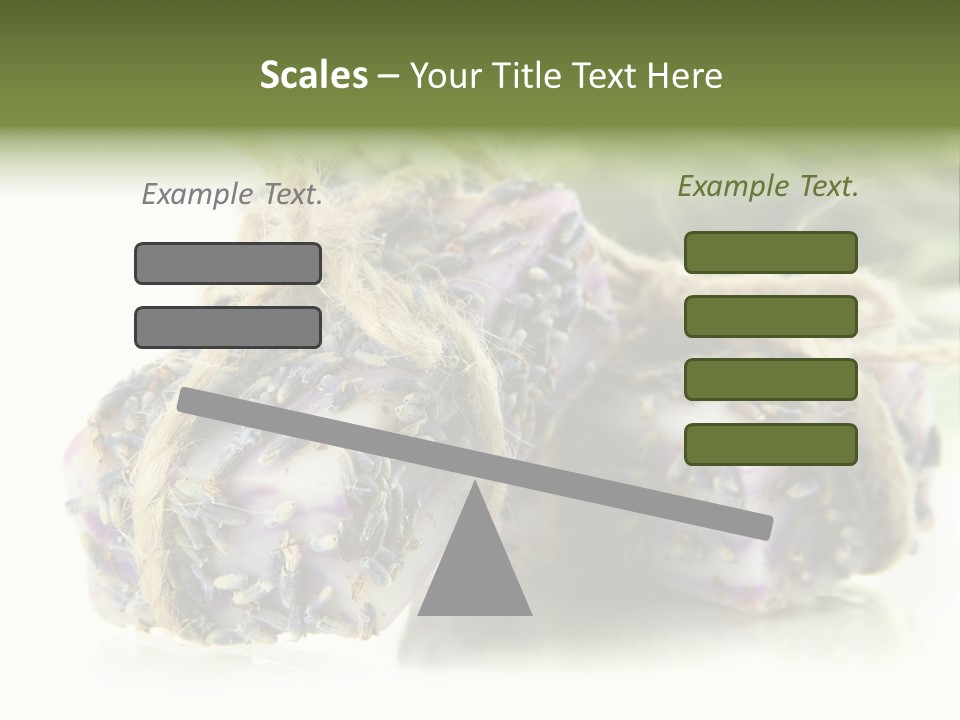 Scales – Your Title Text Here

Example Text.

Example Text.